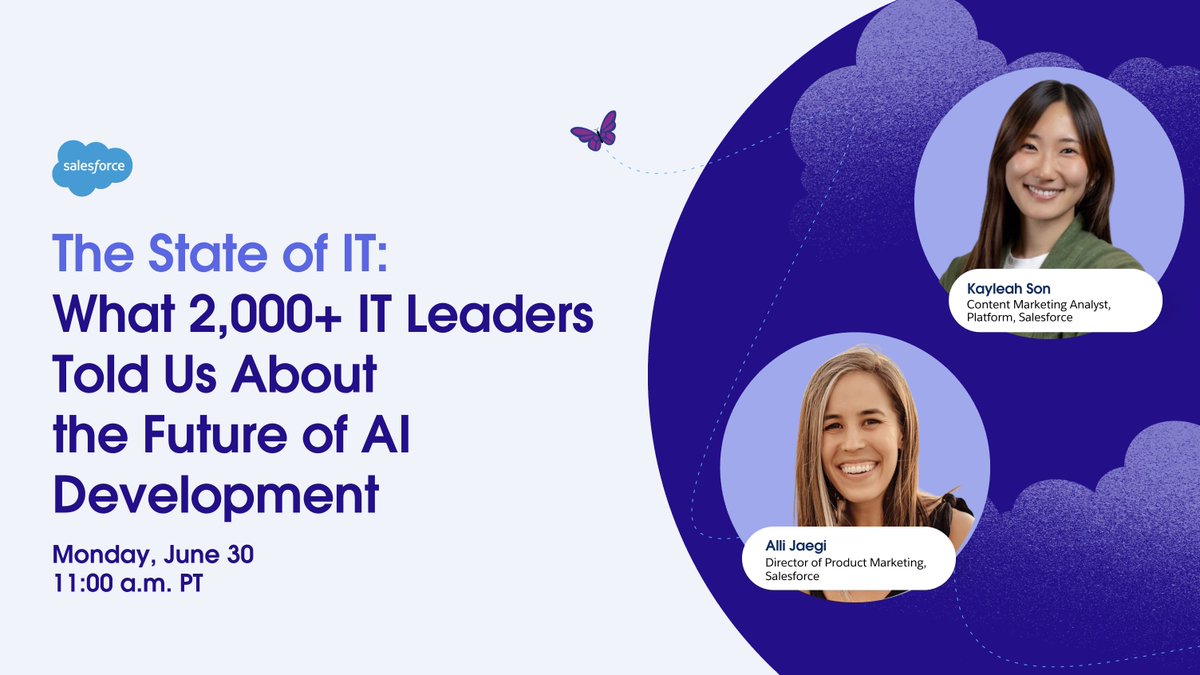 salesforce

The State of IT: What 2,000+ IT Leaders Told Us About the Future of AI Development

Monday, June 30
11:00 a.m. PT

Kayleah Son
Content Marketing Analyst, Platform, Salesforce

Alli Jaegi
Director of Product Marketing, Salesforce